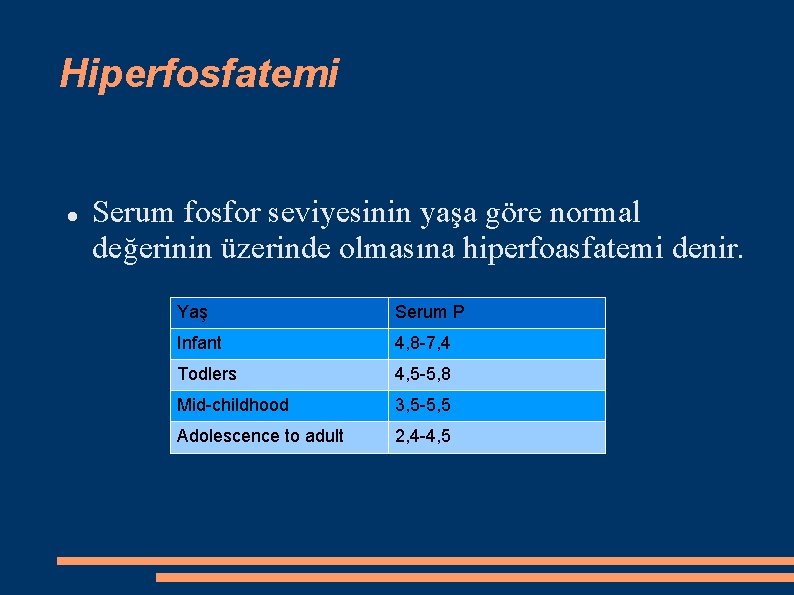 Hiperfosfatemi

Serum fosfor seviyesinin yaşa göre normal değerinin üzerinde olmasına hiperfoasfatemi denir.

| Yaş | Serum P |
|---|---|
| Infant | 4,8-7,4 |
| Todlers | 4,5-5,8 |
| Mid-childhood | 3,5-5,5 |
| Adolescence to adult | 2,4-4,5 |